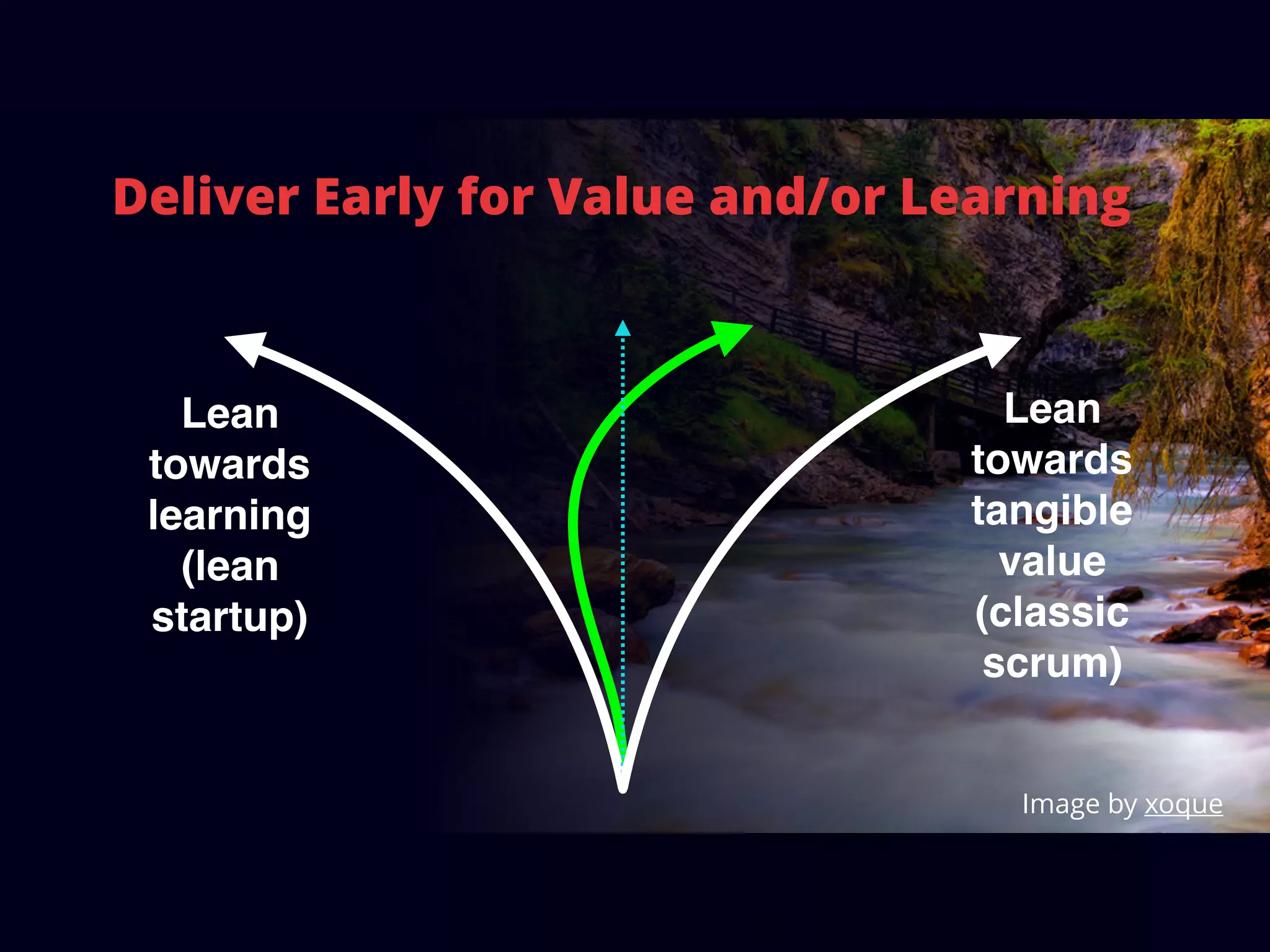 Deliver Early for Value and/or Learning

Lean towards learning (lean startup)

Lean towards tangible value (classic scrum)

Image by xoque